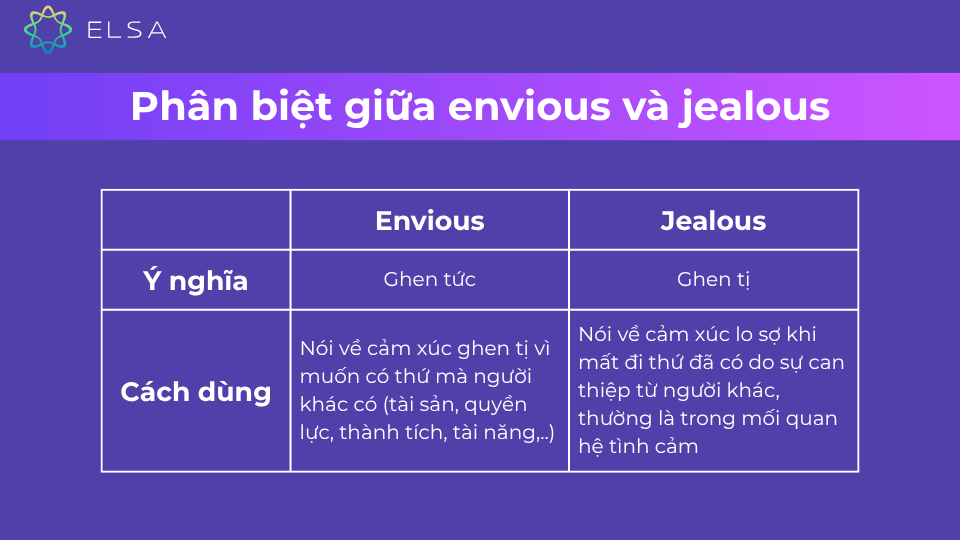 ELSA

Phân biệt giữa envious và jealous

| | Envious | Jealous |
|---|---|---|
| Ý nghĩa | Ghen tức | Ghen tị |
| Cách dùng | Nói về cảm xúc ghen tị vì muốn có thứ mà người khác có (tài sản, quyền lực, thành tích, tài năng,..) | Nói về cảm xúc lo sợ khi mất đi thứ đã có do sự can thiệp từ người khác, thường là trong mối quan hệ tình cảm |